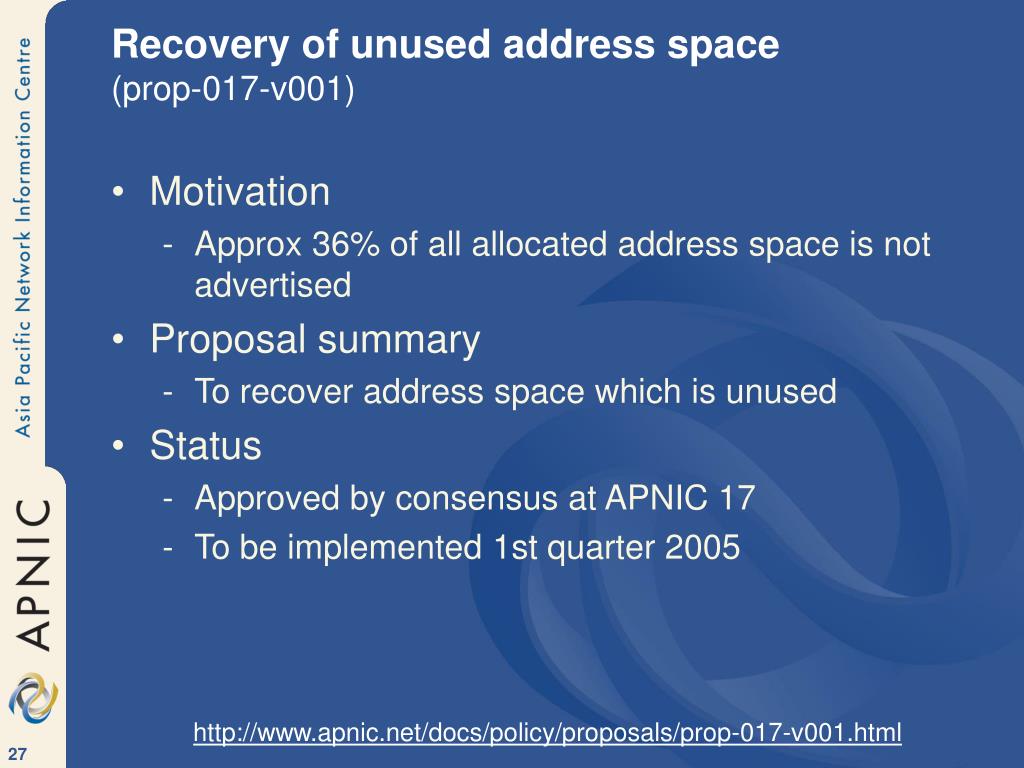 Asia Pacific Network Information Centre

APNIC

Recovery of unused address space
(prop-017-v001)

• Motivation
- Approx 36% of all allocated address space is not advertised
• Proposal summary
- To recover address space which is unused
• Status
- Approved by consensus at APNIC 17
- To be implemented 1st quarter 2005

http://www.apnic.net/docs/policy/proposals/prop-017-v001.html

27